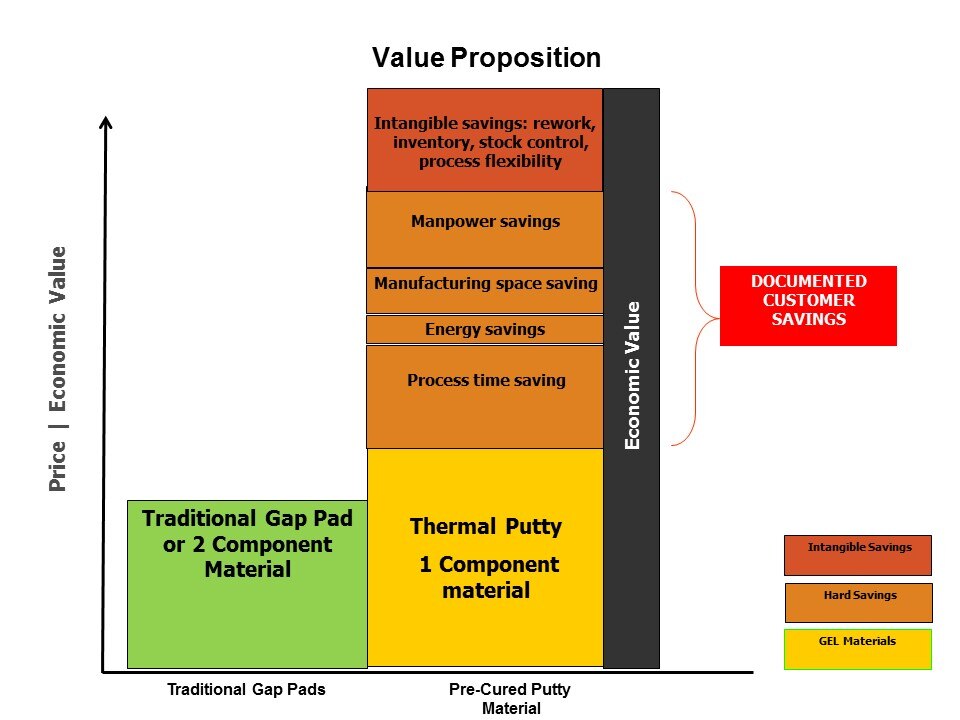 Value Proposition

Price | Economic Value

Intangible savings: rework, inventory, stock control, process flexibility

Manpower savings

Manufacturing space saving

Energy savings

Process time saving

Economic Value

DOCUMENTED CUSTOMER SAVINGS

Traditional Gap Pad or 2 Component Material

Thermal Putty

1 Component material

Intangible Savings

Hard Savings

GEL Materials

Traditional Gap Pads

Pre-Cured Putty Material